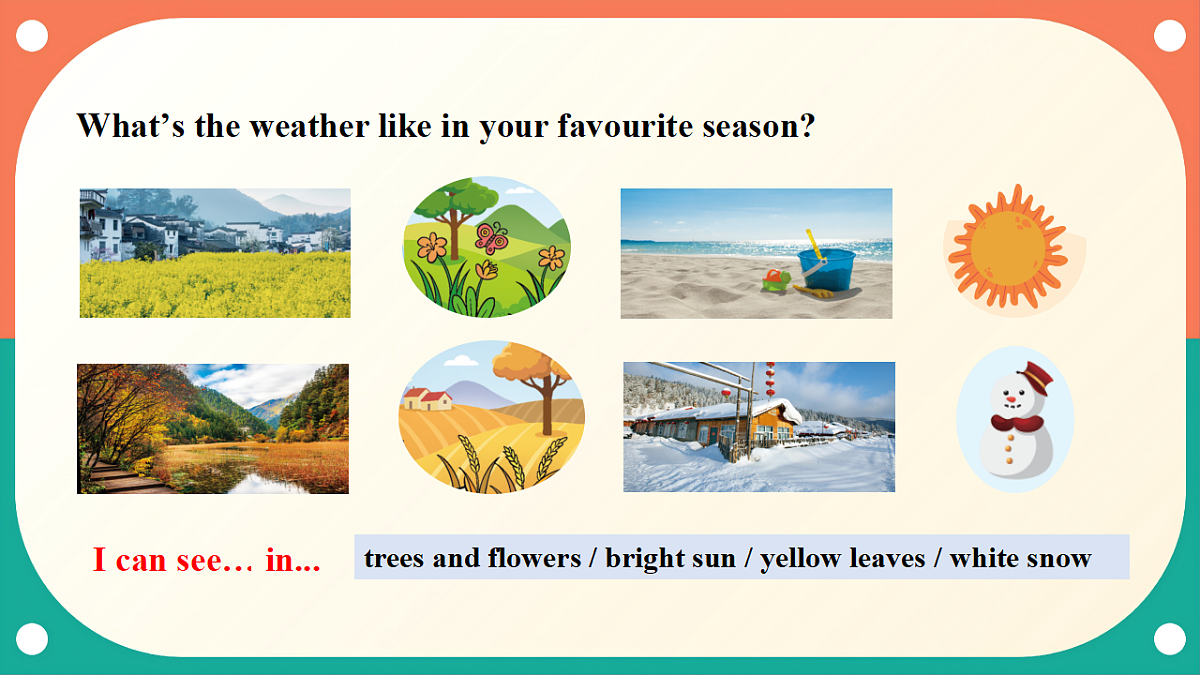 What's the weather like in your favourite season?

I can see… in...

trees and flowers / bright sun / yellow leaves / white snow